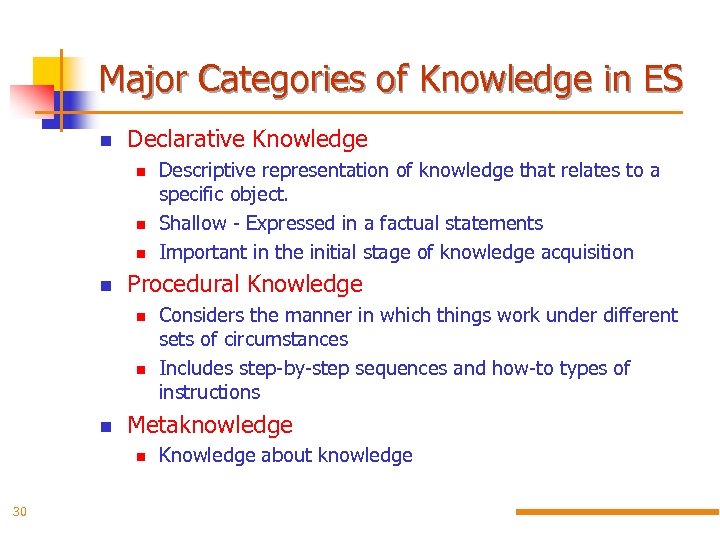 Major Categories of Knowledge in ES

- Declarative Knowledge
  - Descriptive representation of knowledge that relates to a specific object.
  - Shallow - Expressed in a factual statements
  - Important in the initial stage of knowledge acquisition
- Procedural Knowledge
  - Considers the manner in which things work under different sets of circumstances
  - Includes step-by-step sequences and how-to types of instructions
- Metaknowledge
  - Knowledge about knowledge

30